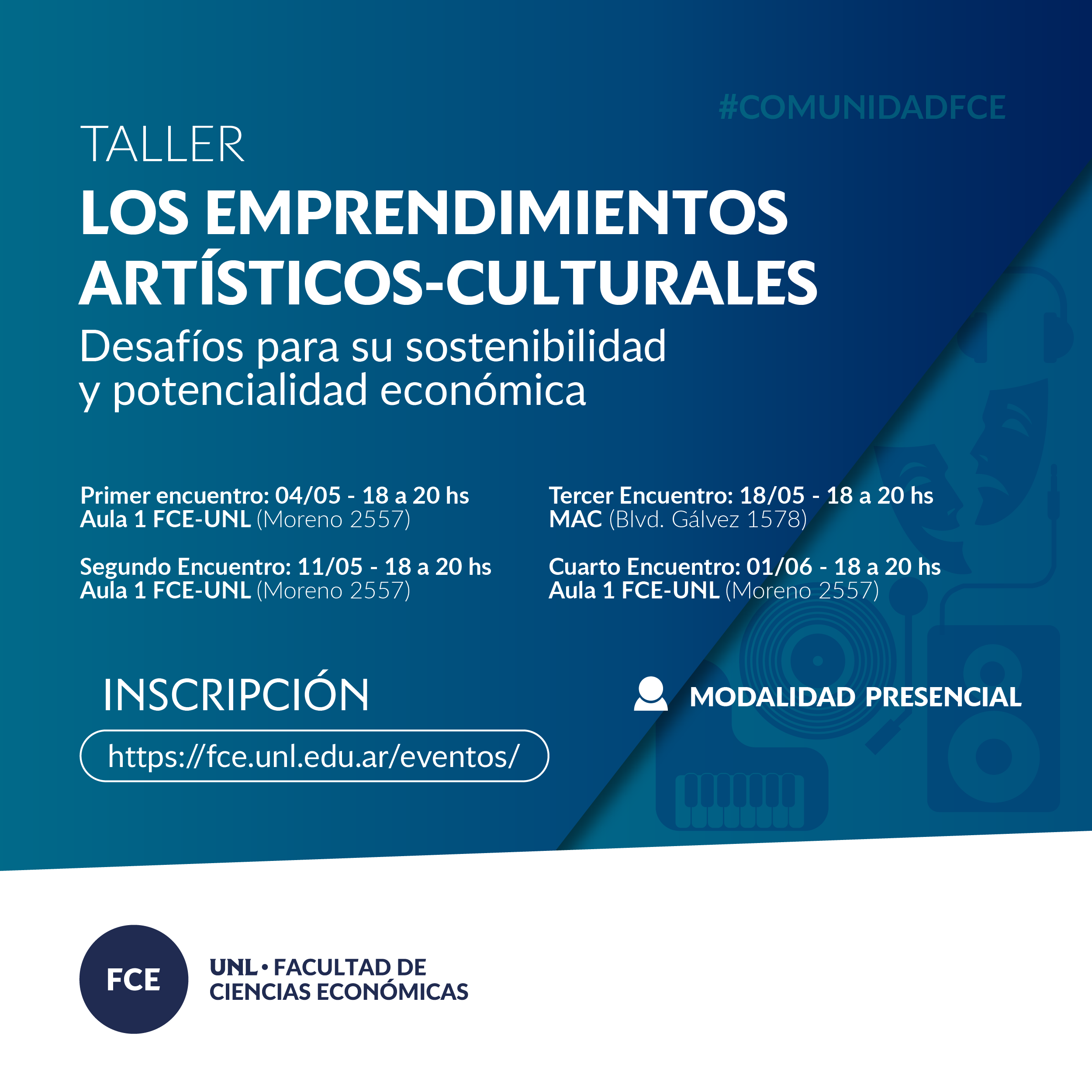 #COMUNIDADFCE

TALLER

LOS EMPRENDIMIENTOS ARTÍSTICOS-CULTURALES

Desafíos para su sostenibilidad y potencialidad económica

Primer encuentro: 04/05 - 18 a 20 hs
Aula 1 FCE-UNL (Moreno 2557)

Segundo Encuentro: 11/05 - 18 a 20 hs
Aula 1 FCE-UNL (Moreno 2557)

Tercer Encuentro: 18/05 - 18 a 20 hs
MAC (Blvd. Gálvez 1578)

Cuarto Encuentro: 01/06 - 18 a 20 hs
Aula 1 FCE-UNL (Moreno 2557)

INSCRIPCIÓN

https://fce.unl.edu.ar/eventos/

MODALIDAD PRESENCIAL

FCE

UNL • FACULTAD DE CIENCIAS ECONÓMICAS